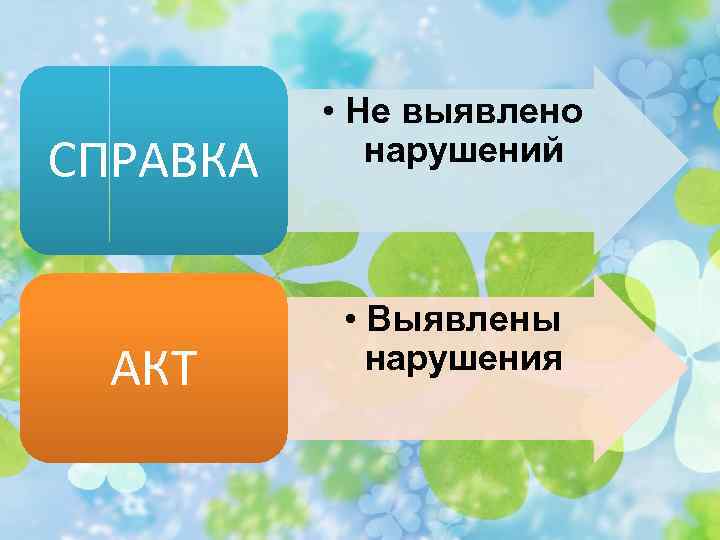 СПРАВКА

• Не выявлено нарушений

АКТ

• Выявлены нарушения